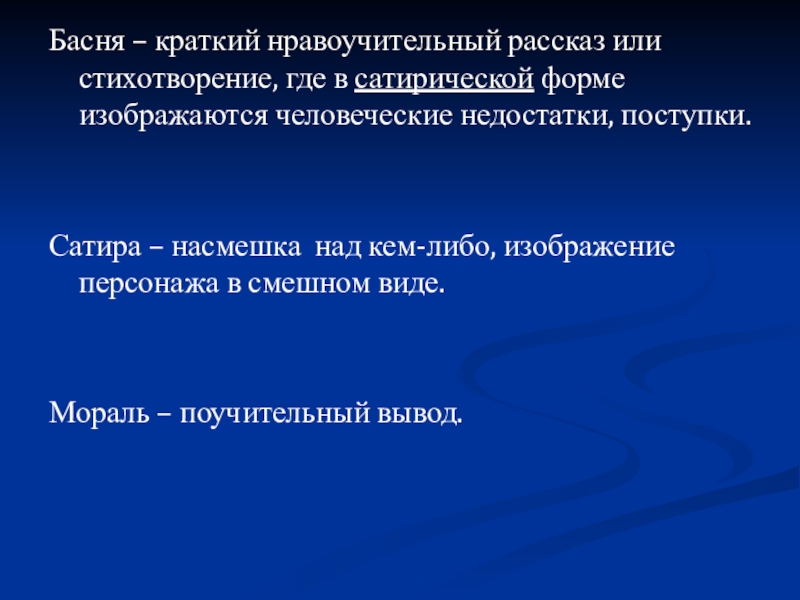 Басня – краткий нравоучительный рассказ или стихотворение, где в сатирической форме изображаются человеческие недостатки, поступки.

Сатира – насмешка  над кем-либо, изображение персонажа в смешном виде.

Мораль – поучительный вывод.